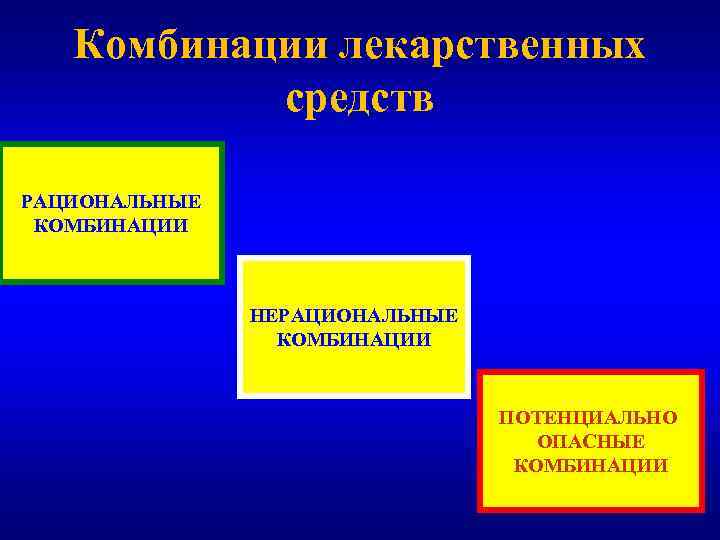 Комбинации лекарственных средств

РАЦИОНАЛЬНЫЕ КОМБИНАЦИИ

НЕРАЦИОНАЛЬНЫЕ КОМБИНАЦИИ

ПОТЕНЦИАЛЬНО ОПАСНЫЕ КОМБИНАЦИИ